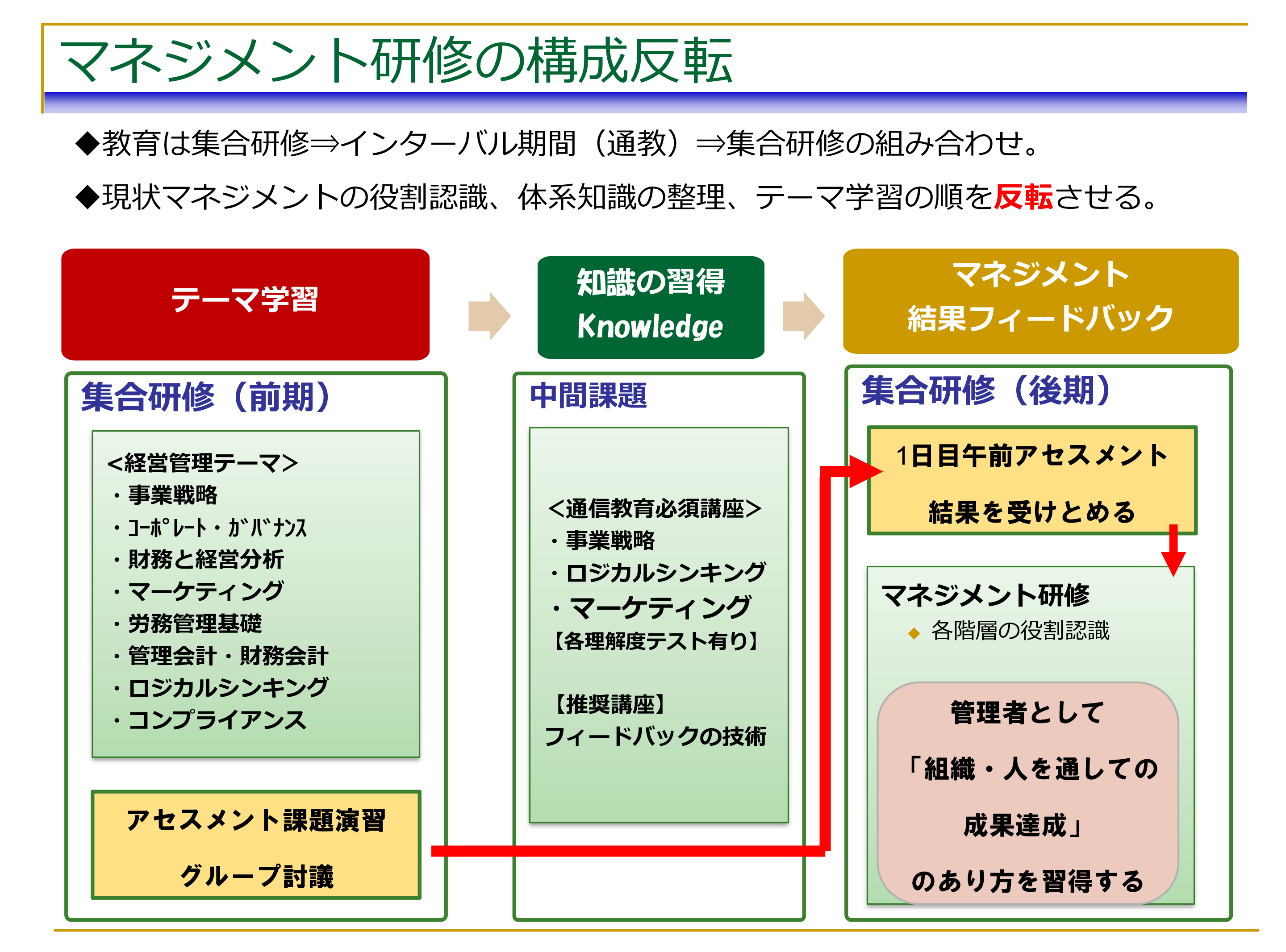 マネジメント研修の構成反転

◆教育は集合研修⇒インターバル期間（通教）⇒集合研修の組み合わせ。

◆現状マネジメントの役割認識、体系知識の整理、テーマ学習の順を反転させる。

テーマ学習

集合研修（前期）

<経営管理テーマ>
・事業戦略
・コーポレート・ガバナンス
・財務と経営分析
・マーケティング
・労務管理基礎
・管理会計・財務会計
・ロジカルシンキング
・コンプライアンス

アセスメント課題演習
グループ討議

知識の習得
Knowledge

中間課題

<通信教育必須講座>
・事業戦略
・ロジカルシンキング
・マーケティング
【各理解度テスト有り】

【推奨講座】
フィードバックの技術

マネジメント
結果フィードバック

集合研修（後期）

1日目午前アセスメント
結果を受けとめる

マネジメント研修
◆ 各階層の役割認識

管理者として
「組織・人を通しての
成果達成」
のあり方を習得する